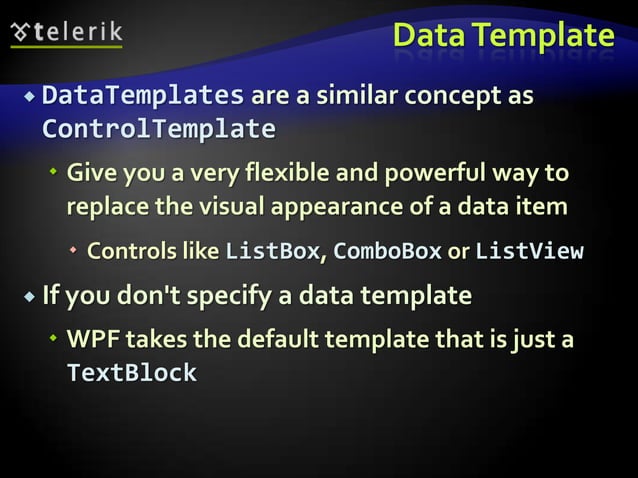 telerik

Data Template

DataTemplates are a similar concept as ControlTemplate

Give you a very flexible and powerful way to replace the visual appearance of a data item

Controls like ListBox, ComboBox or ListView

If you don't specify a data template

WPF takes the default template that is just a TextBlock